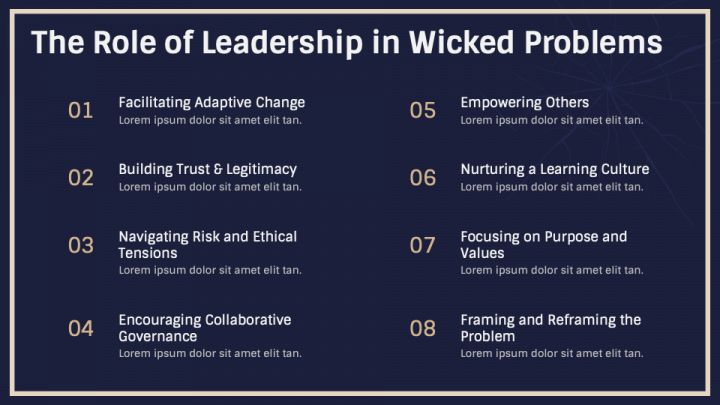 The Role of Leadership in Wicked Problems

01 Facilitating Adaptive Change
Lorem ipsum dolor sit amet elit tan.

02 Building Trust & Legitimacy
Lorem ipsum dolor sit amet elit tan.

03 Navigating Risk and Ethical Tensions
Lorem ipsum dolor sit amet elit tan.

04 Encouraging Collaborative Governance
Lorem ipsum dolor sit amet elit tan.

05 Empowering Others
Lorem ipsum dolor sit amet elit tan.

06 Nurturing a Learning Culture
Lorem ipsum dolor sit amet elit tan.

07 Focusing on Purpose and Values
Lorem ipsum dolor sit amet elit tan.

08 Framing and Reframing the Problem
Lorem ipsum dolor sit amet elit tan.